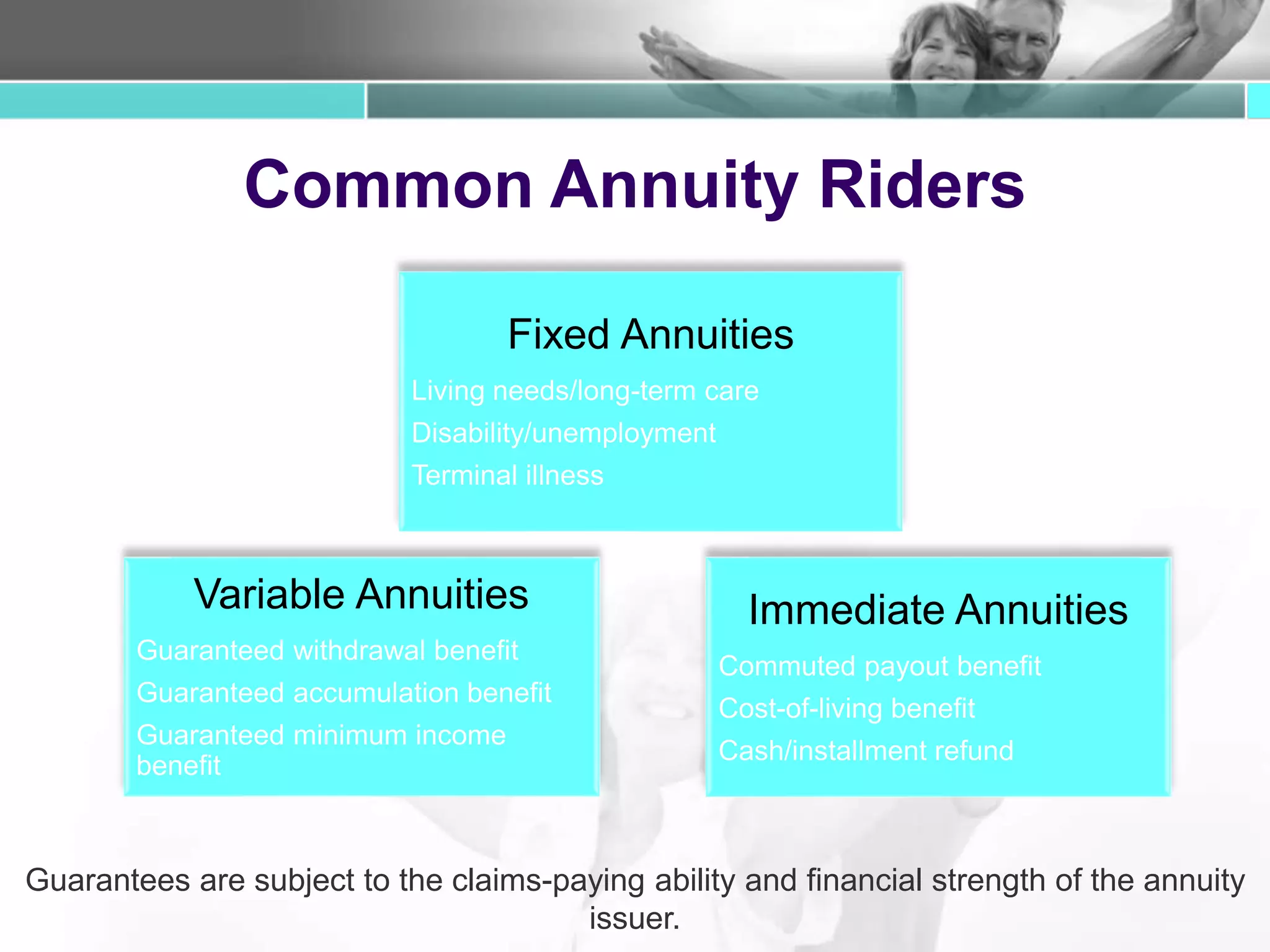 Common Annuity Riders

Fixed Annuities

Living needs/long-term care

Disability/unemployment

Terminal illness

Variable Annuities

Guaranteed withdrawal benefit

Guaranteed accumulation benefit

Guaranteed minimum income benefit

Immediate Annuities

Commuted payout benefit

Cost-of-living benefit

Cash/installment refund

Guarantees are subject to the claims-paying ability and financial strength of the annuity issuer.